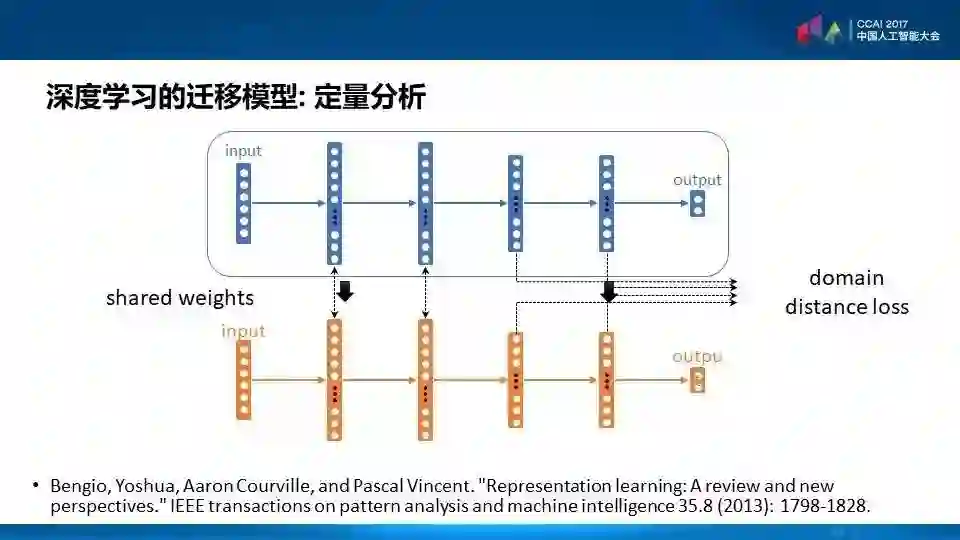 CCAI 2017
中国人工智能大会

深度学习的迁移模型: 定量分析

input

output

shared weights

domain
distance loss

input

outpu

• Bengio, Yoshua, Aaron Courville, and Pascal Vincent. "Representation learning: A review and new perspectives." IEEE transactions on pattern analysis and machine intelligence 35.8 (2013): 1798-1828.